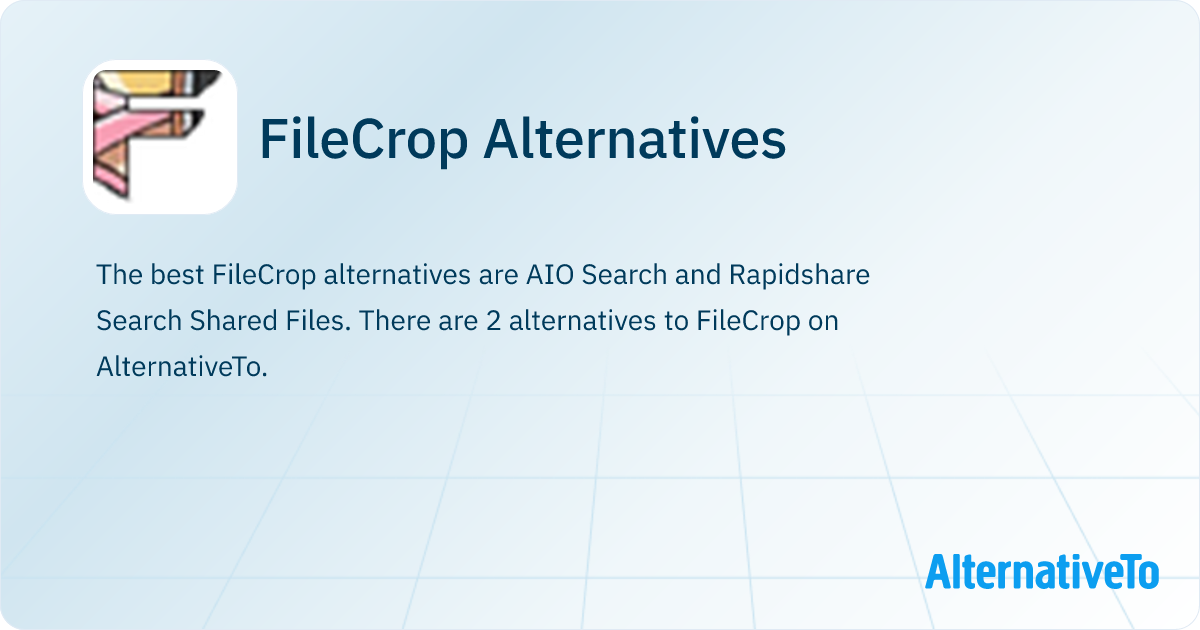 FileCrop Alternatives

The best FileCrop alternatives are AIO Search and Rapidshare Search Shared Files. There are 2 alternatives to FileCrop on AlternativeTo.

AlternativeTo